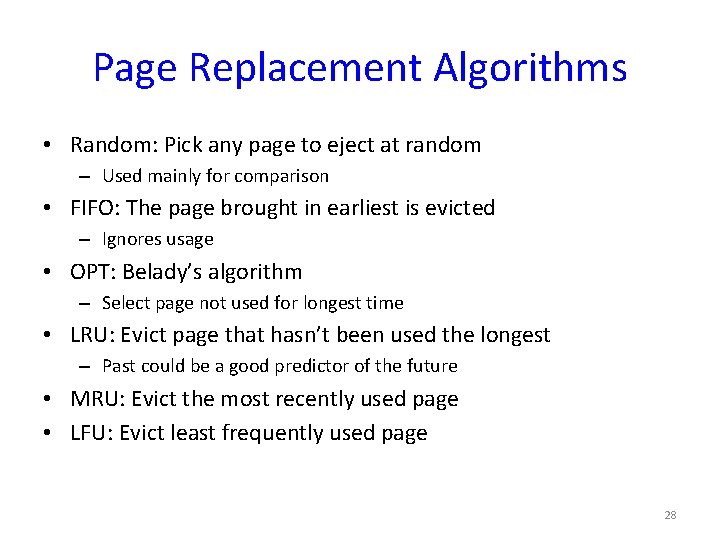 Page Replacement Algorithms

• Random: Pick any page to eject at random
– Used mainly for comparison
• FIFO: The page brought in earliest is evicted
– Ignores usage
• OPT: Belady's algorithm
– Select page not used for longest time
• LRU: Evict page that hasn't been used the longest
– Past could be a good predictor of the future
• MRU: Evict the most recently used page
• LFU: Evict least frequently used page

28